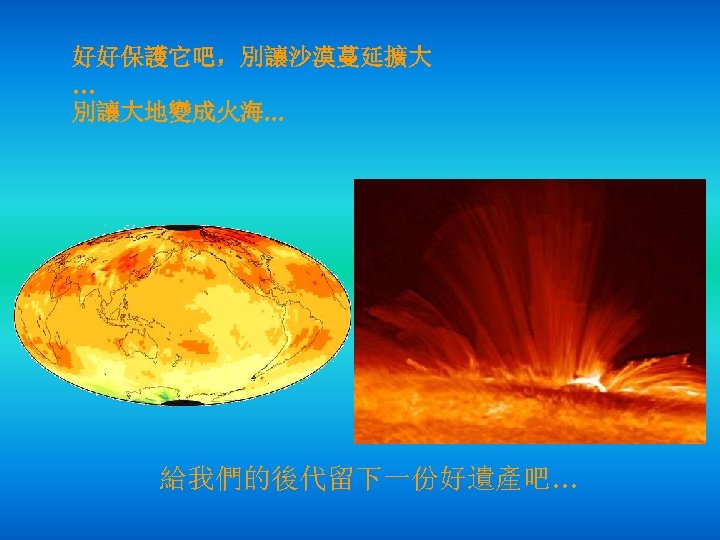 好好保護它吧，別讓沙漠蔓延擴大…
別讓大地變成火海…

給我們的後代留下一份好遺產吧…